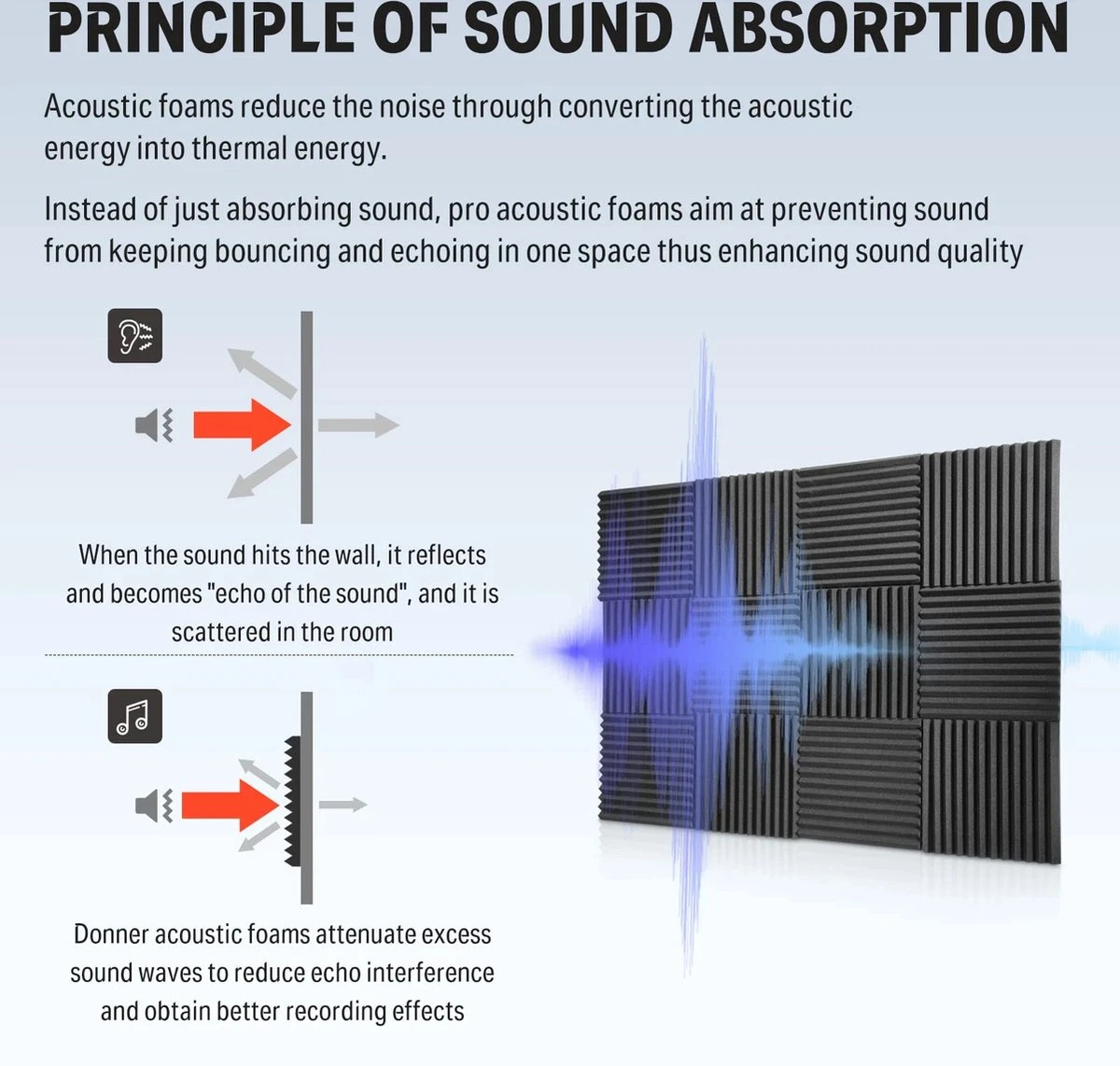 PRINCIPLE OF SOUND ABSORPTION

Acoustic foams reduce the noise through converting the acoustic energy into thermal energy.

Instead of just absorbing sound, pro acoustic foams aim at preventing sound from keeping bouncing and echoing in one space thus enhancing sound quality

When the sound hits the wall, it reflects and becomes "echo of the sound", and it is scattered in the room

Donner acoustic foams attenuate excess sound waves to reduce echo interference and obtain better recording effects